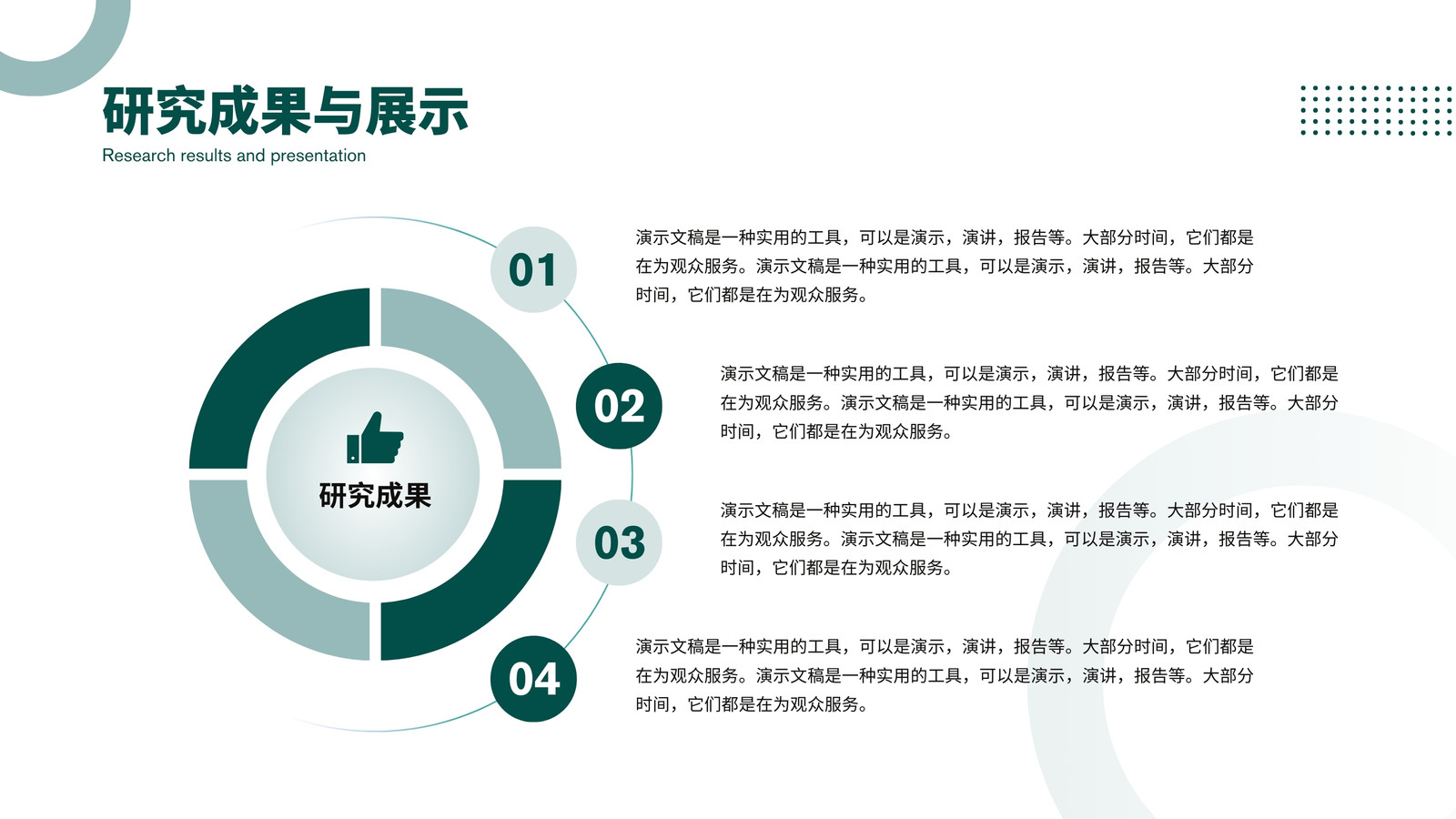 研究成果与展示

Research results and presentation

研究成果

01

演示文稿是一种实用的工具，可以是演示，演讲，报告等。大部分时间，它们都是在为观众服务。演示文稿是一种实用的工具，可以是演示，演讲，报告等。大部分时间，它们都是在为观众服务。

02

演示文稿是一种实用的工具，可以是演示，演讲，报告等。大部分时间，它们都是在为观众服务。演示文稿是一种实用的工具，可以是演示，演讲，报告等。大部分时间，它们都是在为观众服务。

03

演示文稿是一种实用的工具，可以是演示，演讲，报告等。大部分时间，它们都是在为观众服务。演示文稿是一种实用的工具，可以是演示，演讲，报告等。大部分时间，它们都是在为观众服务。

04

演示文稿是一种实用的工具，可以是演示，演讲，报告等。大部分时间，它们都是在为观众服务。演示文稿是一种实用的工具，可以是演示，演讲，报告等。大部分时间，它们都是在为观众服务。